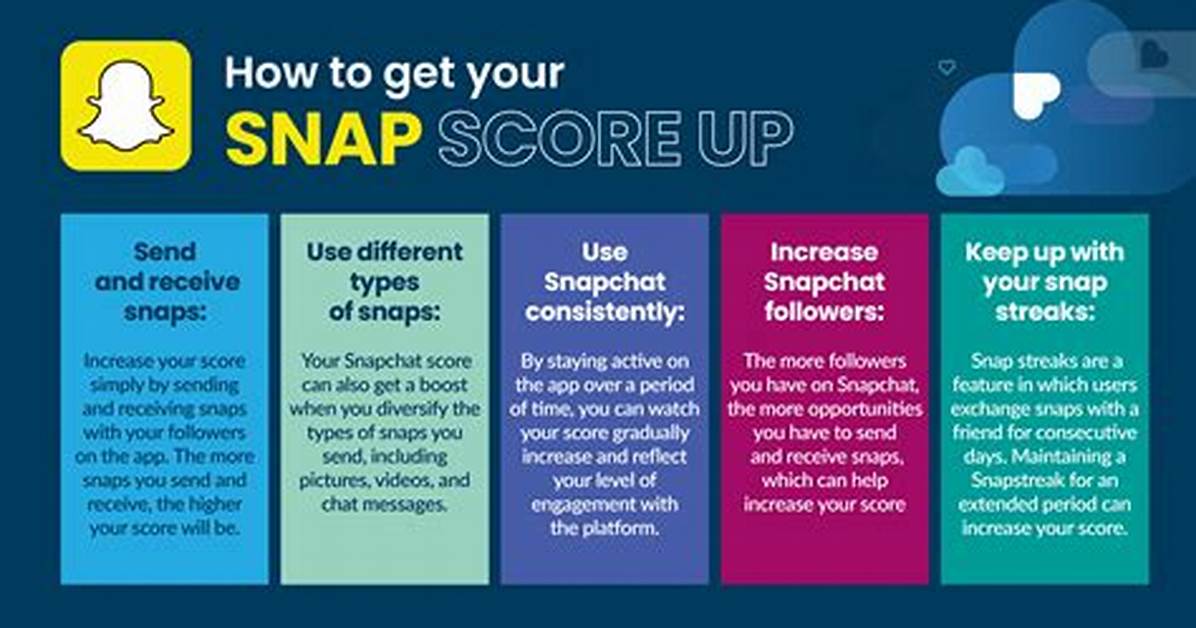 How to get your
SNAP SCORE UP

Send and receive snaps:

Increase your score simply by sending and receiving snaps with your followers on the app. The more snaps you send and receive, the higher your score will be.

Use different types of snaps:

Your Snapchat score can also get a boost when you diversify the types of snaps you send, including pictures, videos, and chat messages.

Use Snapchat consistently:

By staying active on the app over a period of time, you can watch your score gradually increase and reflect your level of engagement with the platform.

Increase Snapchat followers:

The more followers you have on Snapchat, the more opportunities you have to send and receive snaps, which can help increase your score

Keep up with your snap streaks:

Snap streaks are a feature in which users exchange snaps with a friend for consecutive days. Maintaining a Snapstreak for an extended period can increase your score.